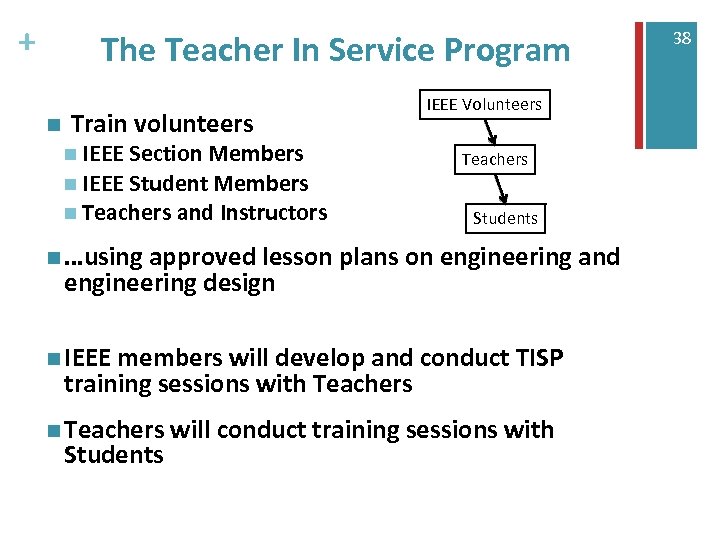 +

The Teacher In Service Program

38

Train volunteers

IEEE Section Members

IEEE Student Members

Teachers and Instructors

IEEE Volunteers

Teachers

Students

…using approved lesson plans on engineering and engineering design

IEEE members will develop and conduct TISP training sessions with Teachers

Teachers will conduct training sessions with Students